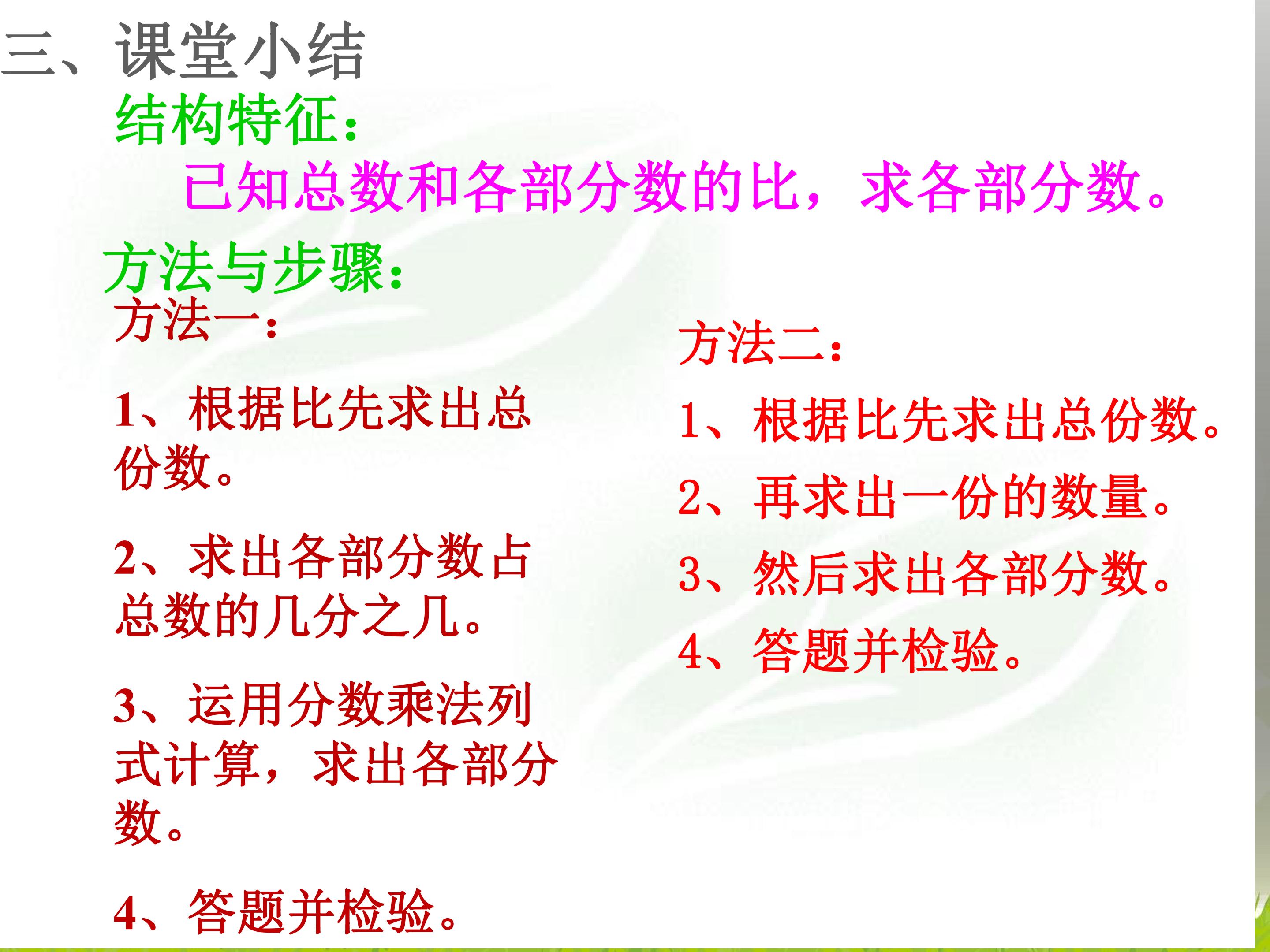 三、课堂小结

结构特征：

已知总数和各部分数的比，求各部分数。

方法与步骤：

方法一：

1、根据比先求出总份数。

2、求出各部分数占总数的几分之几。

3、运用分数乘法列式计算，求出各部分数。

4、答题并检验。

方法二：

1、根据比先求出总份数。

2、再求出一份的数量。

3、然后求出各部分数。

4、答题并检验。